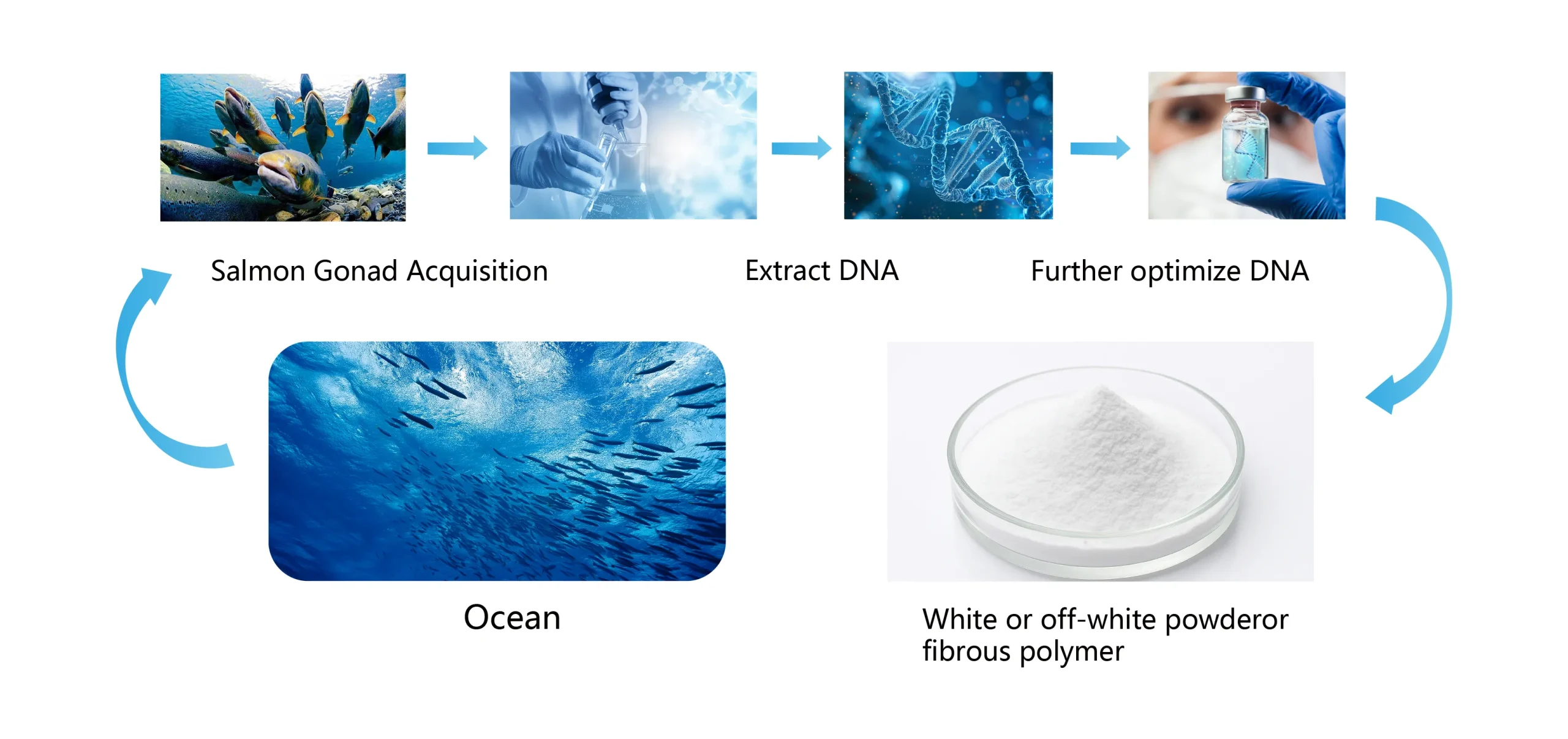 Salmon Gonad Acquisition

Extract DNA

Further optimize DNA

Ocean

White or off-white powderor fibrous polymer